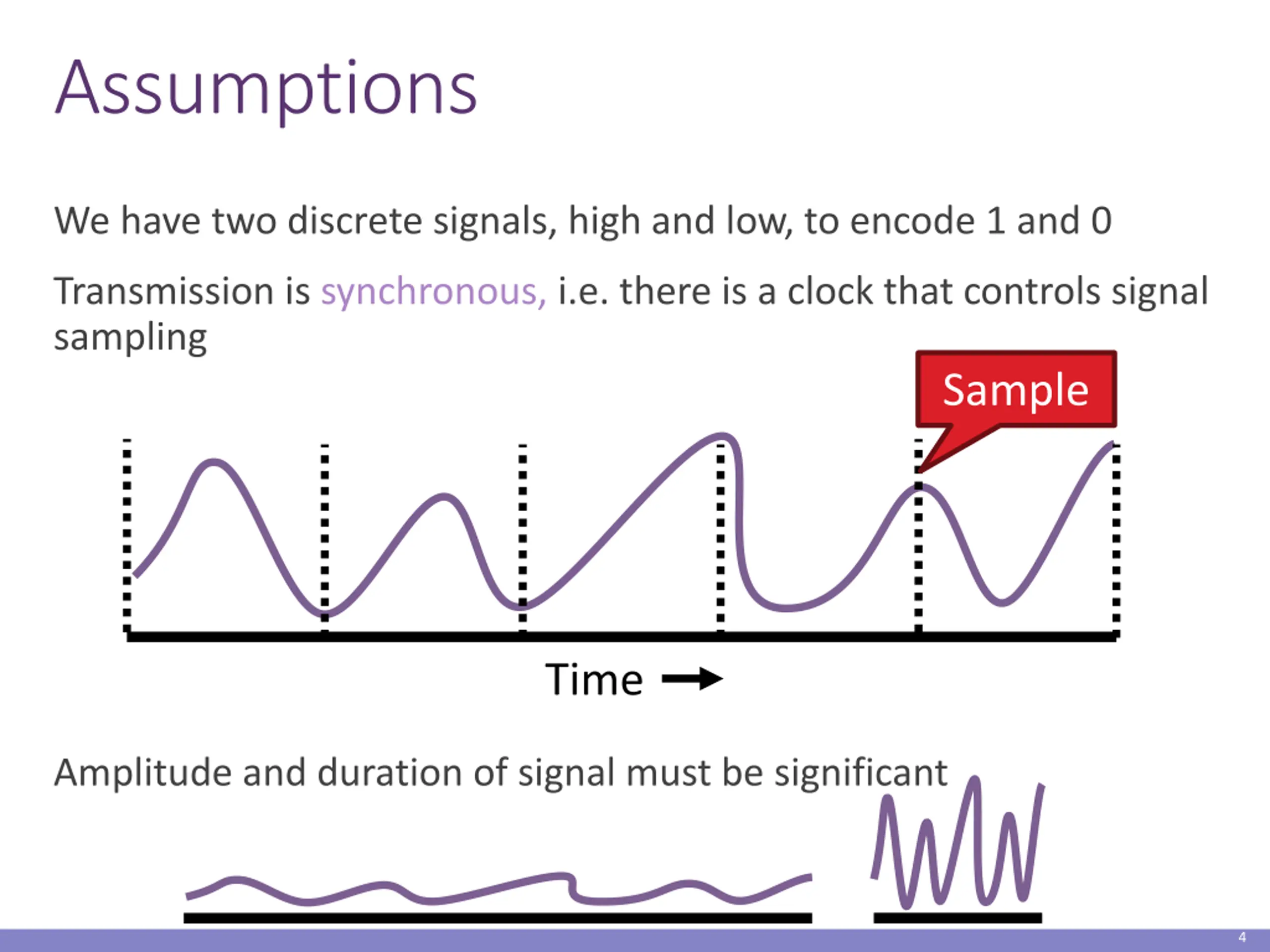 Assumptions

We have two discrete signals, high and low, to encode 1 and 0

Transmission is synchronous, i.e. there is a clock that controls signal sampling

Sample

Time

Amplitude and duration of signal must be significant

4